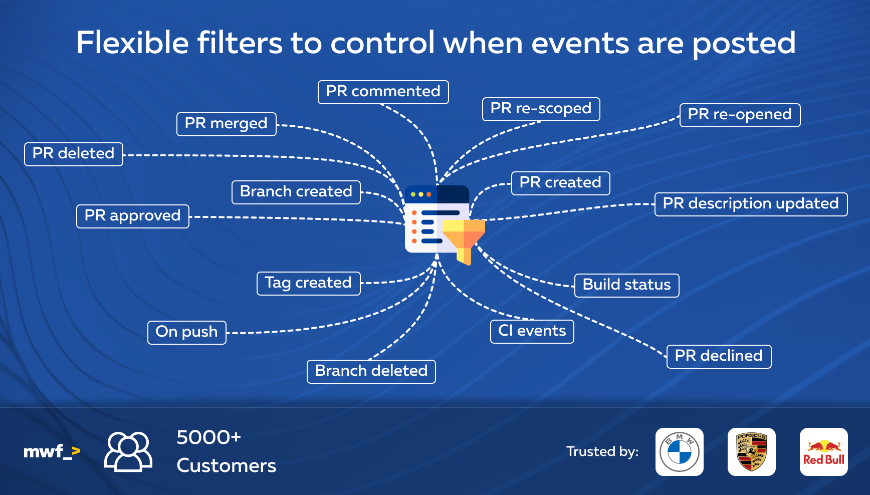 Flexible filters to control when events are posted

PR commented

PR merged

PR re-scoped

PR re-opened

PR deleted

Branch created

PR created

PR approved

PR description updated

Tag created

Build status

On push

CI events

PR declined

Branch deleted

mwf_>

5000+
Customers

Trusted by:

BMW

Red Bull